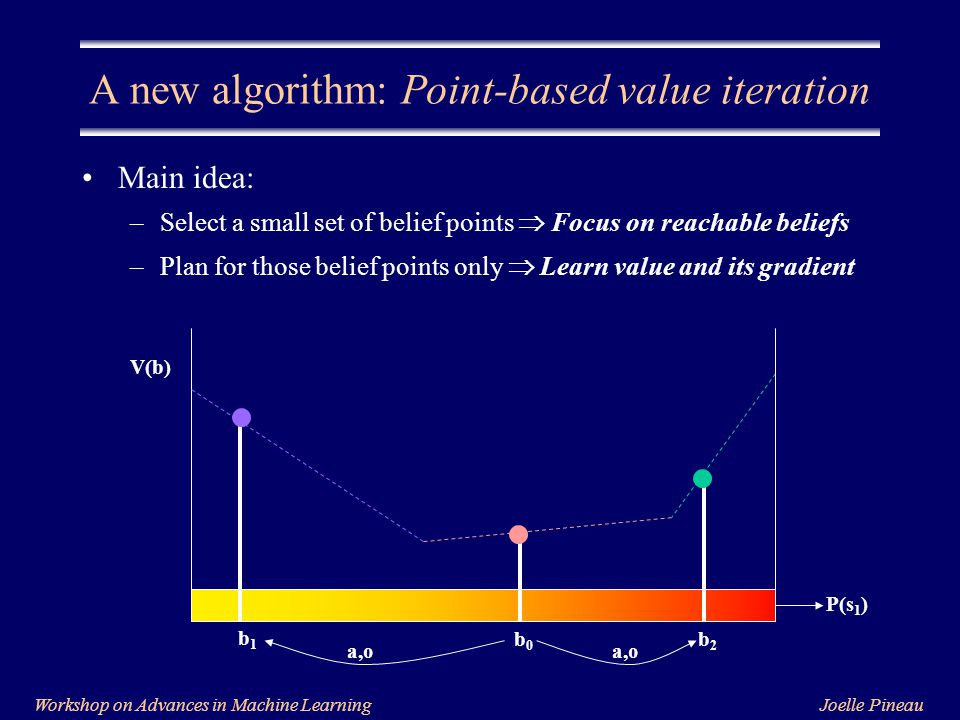 A new algorithm: Point-based value iteration

• Main idea:
– Select a small set of belief points $\Rightarrow$ Focus on reachable beliefs
– Plan for those belief points only $\Rightarrow$ Learn value and its gradient

V(b)

P($s_1$)

$b_1$
a,o
$b_0$
a,o
$b_2$

Workshop on Advances in Machine Learning

Joelle Pineau